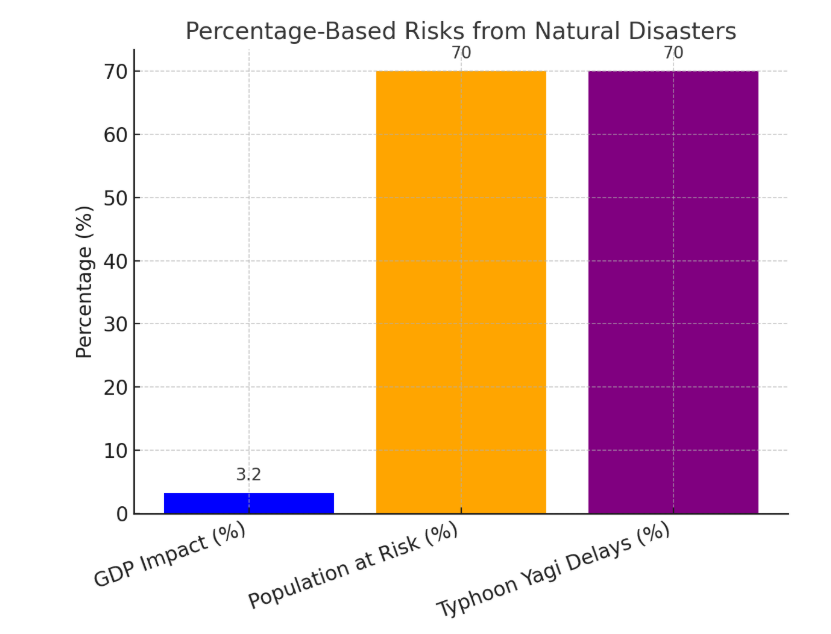 Percentage-Based Risks from Natural Disasters

Percentage (%)

70
60
50
40
30
20
10
0

3.2
70
70

GDP Impact (%)
Population at Risk (%)
Typhoon Yagi Delays (%)